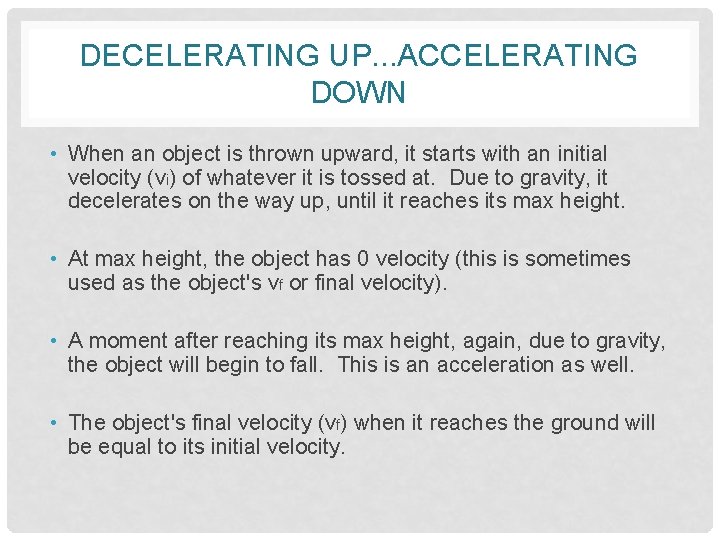 DECELERATING UP...ACCELERATING DOWN

• When an object is thrown upward, it starts with an initial velocity ($v_i$) of whatever it is tossed at. Due to gravity, it decelerates on the way up, until it reaches its max height.

• At max height, the object has 0 velocity (this is sometimes used as the object's $v_f$ or final velocity).

• A moment after reaching its max height, again, due to gravity, the object will begin to fall. This is an acceleration as well.

• The object's final velocity ($v_f$) when it reaches the ground will be equal to its initial velocity.